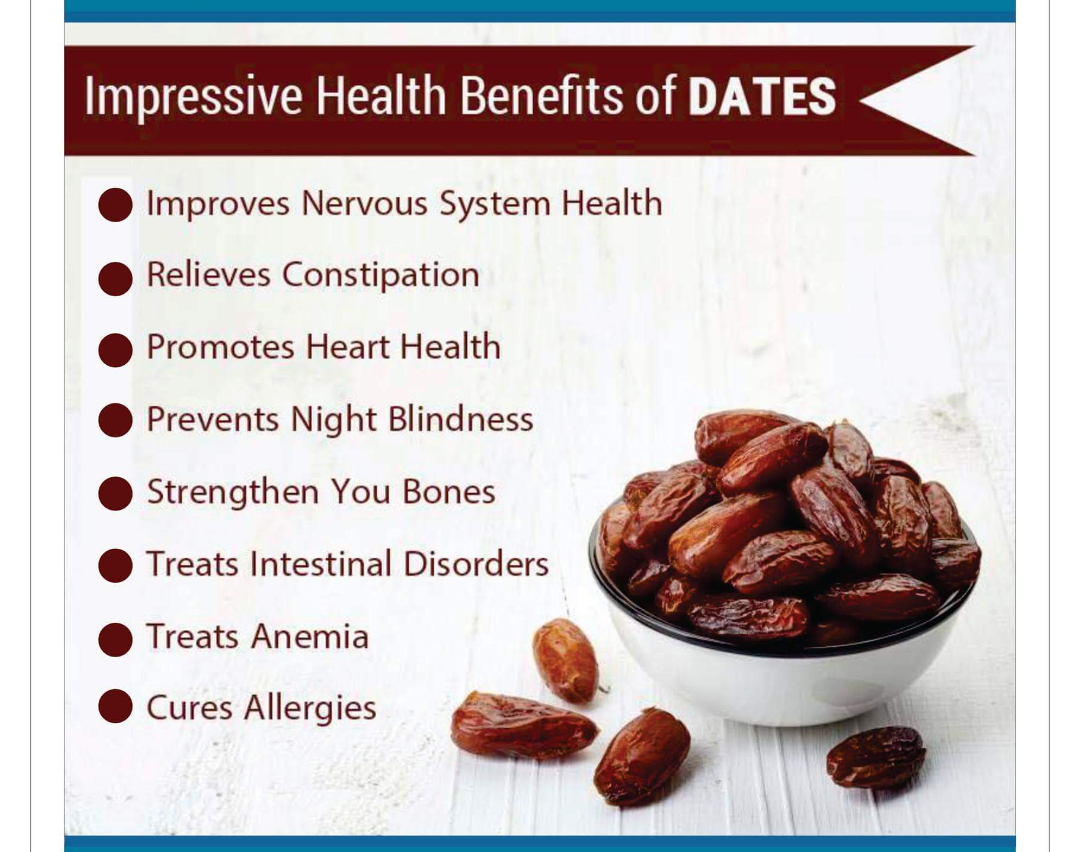 Impressive Health Benefits of DATES

Improves Nervous System Health

Relieves Constipation

Promotes Heart Health

Prevents Night Blindness

Strengthen You Bones

Treats Intestinal Disorders

Treats Anemia

Cures Allergies